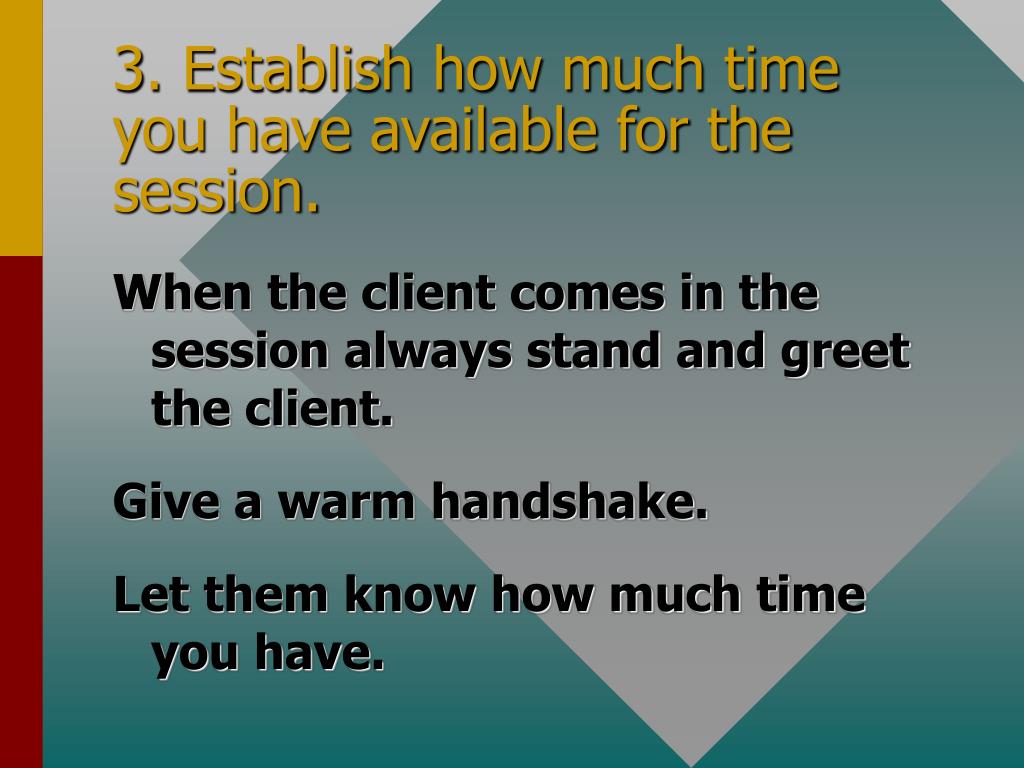 3. Establish how much time you have available for the session.

When the client comes in the session always stand and greet the client.

Give a warm handshake.

Let them know how much time you have.